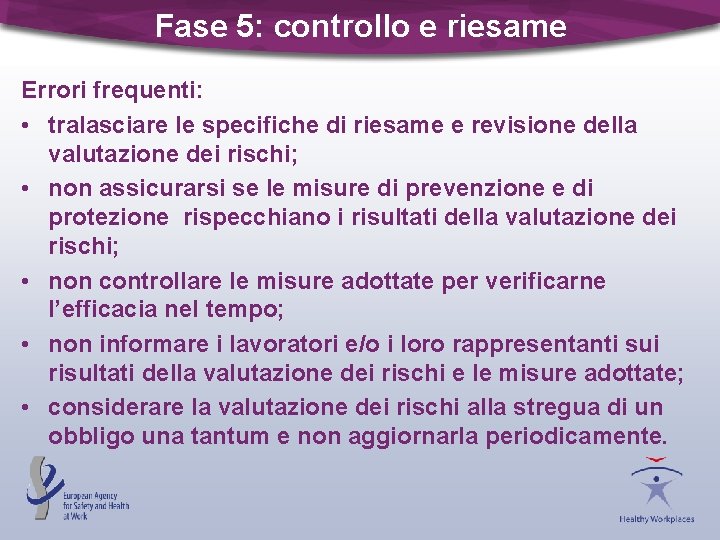 Fase 5: controllo e riesame

Errori frequenti:

• tralasciare le specifiche di riesame e revisione della valutazione dei rischi;
• non assicurarsi se le misure di prevenzione e di protezione rispecchiano i risultati della valutazione dei rischi;
• non controllare le misure adottate per verificarne l'efficacia nel tempo;
• non informare i lavoratori e/o i loro rappresentanti sui risultati della valutazione dei rischi e le misure adottate;
• considerare la valutazione dei rischi alla stregua di un obbligo una tantum e non aggiornarla periodicamente.

European Agency for Safety and Health at Work

Healthy Workplaces